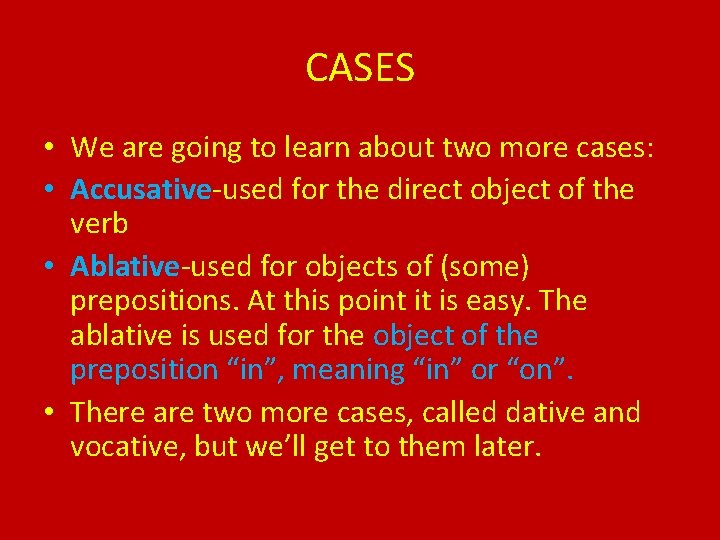 CASES

• We are going to learn about two more cases:
• Accusative-used for the direct object of the verb
• Ablative-used for objects of (some) prepositions. At this point it is easy. The ablative is used for the object of the preposition “in”, meaning “in” or “on”.
• There are two more cases, called dative and vocative, but we’ll get to them later.